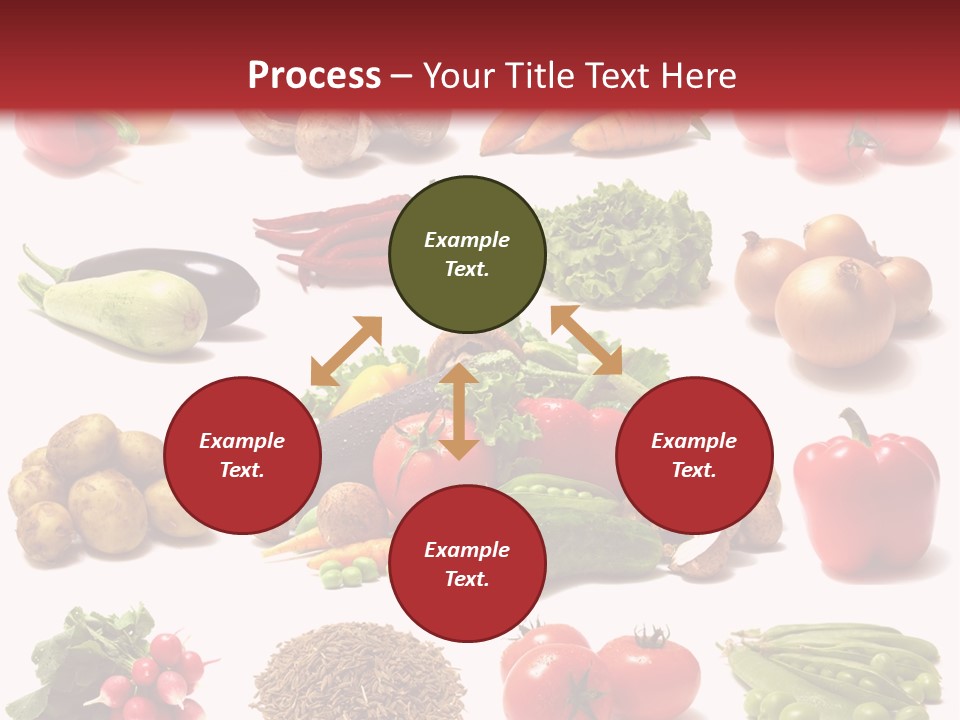 Process – Your Title Text Here

Example Text.

Example Text.

Example Text.

Example Text.